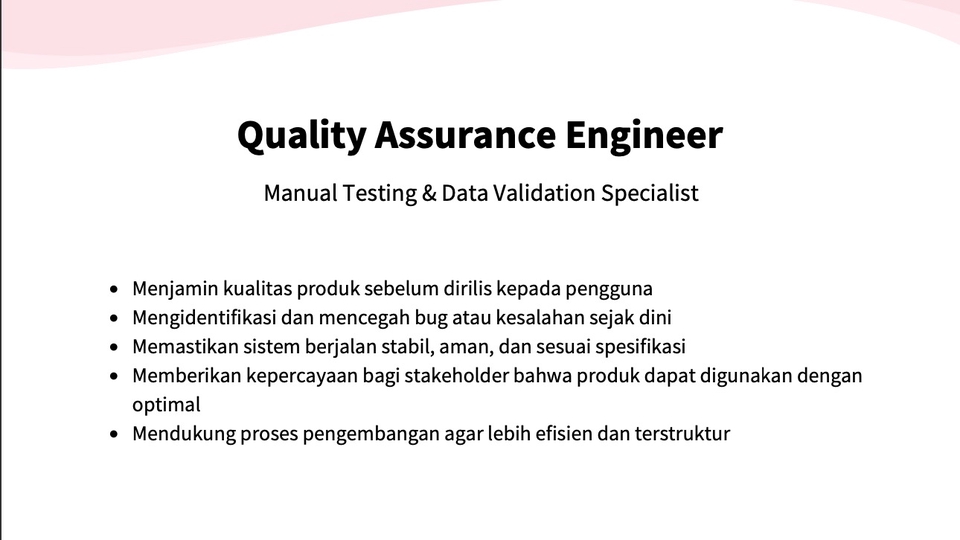 Quality Assurance Engineer

Manual Testing & Data Validation Specialist

- Menjamin kualitas produk sebelum dirilis kepada pengguna
- Mengidentifikasi dan mencegah bug atau kesalahan sejak dini
- Memastikan sistem berjalan stabil, aman, dan sesuai spesifikasi
- Memberikan kepercayaan bagi stakeholder bahwa produk dapat digunakan dengan optimal
- Mendukung proses pengembangan agar lebih efisien dan terstruktur